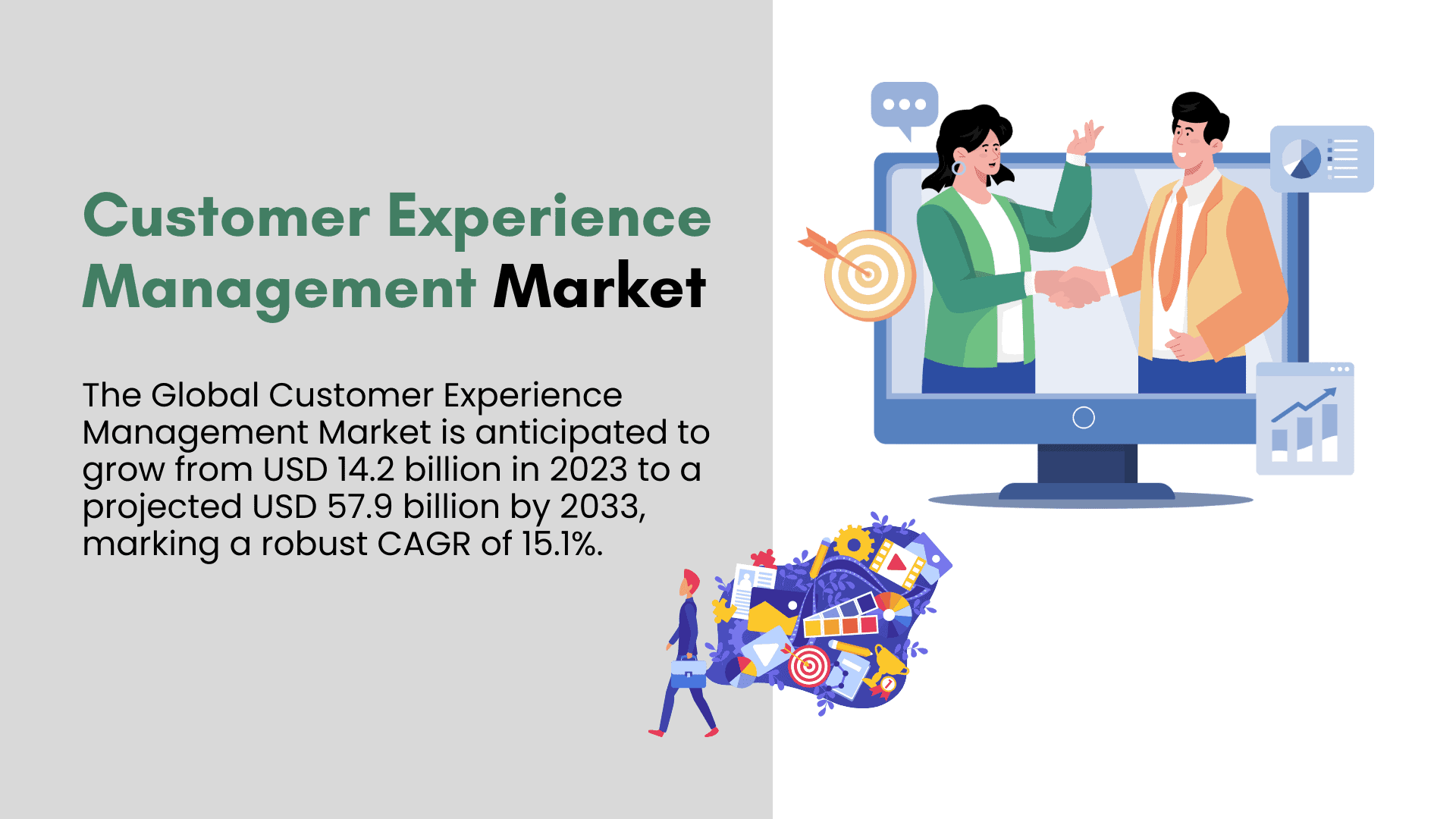 Customer Experience Management Market

The Global Customer Experience Management Market is anticipated to grow from USD 14.2 billion in 2023 to a projected USD 57.9 billion by 2033, marking a robust CAGR of 15.1%.